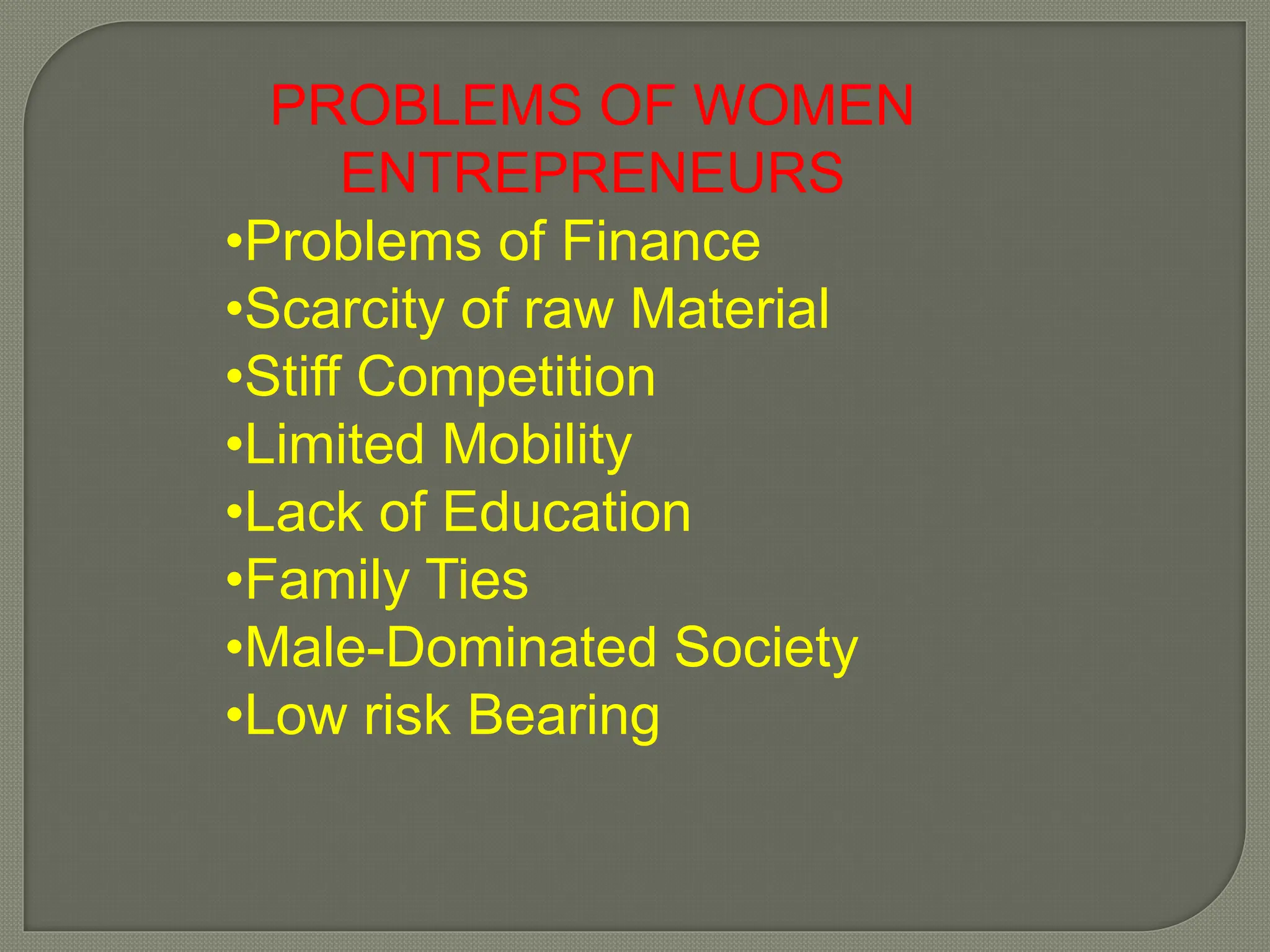 PROBLEMS OF WOMEN ENTREPRENEURS

•Problems of Finance
•Scarcity of raw Material
•Stiff Competition
•Limited Mobility
•Lack of Education
•Family Ties
•Male-Dominated Society
•Low risk Bearing